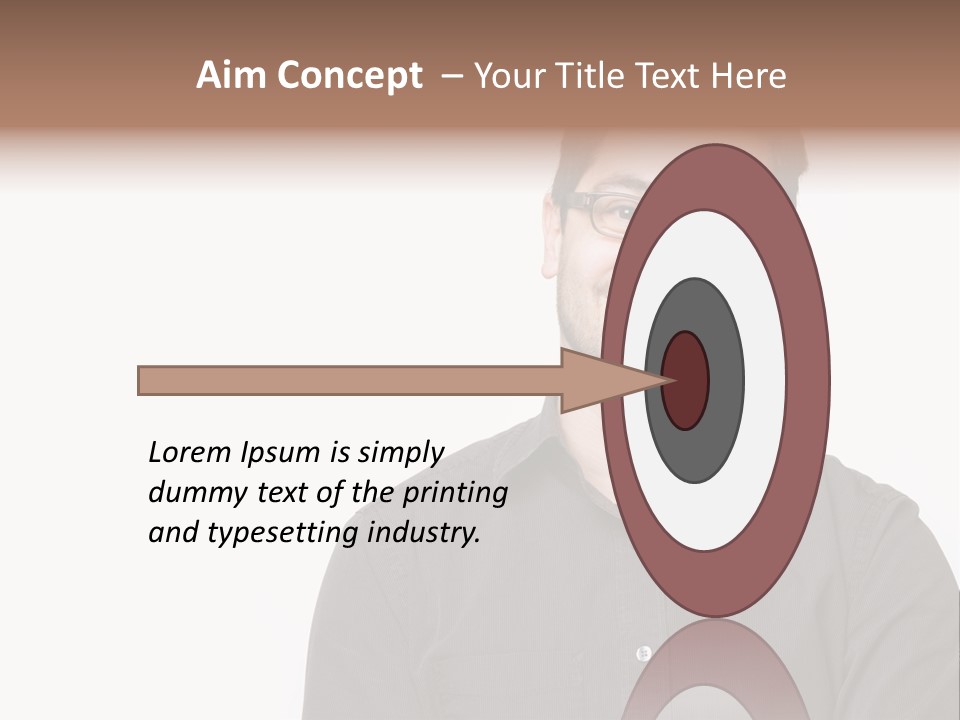 Aim Concept – Your Title Text Here

Lorem Ipsum is simply dummy text of the printing and typesetting industry.